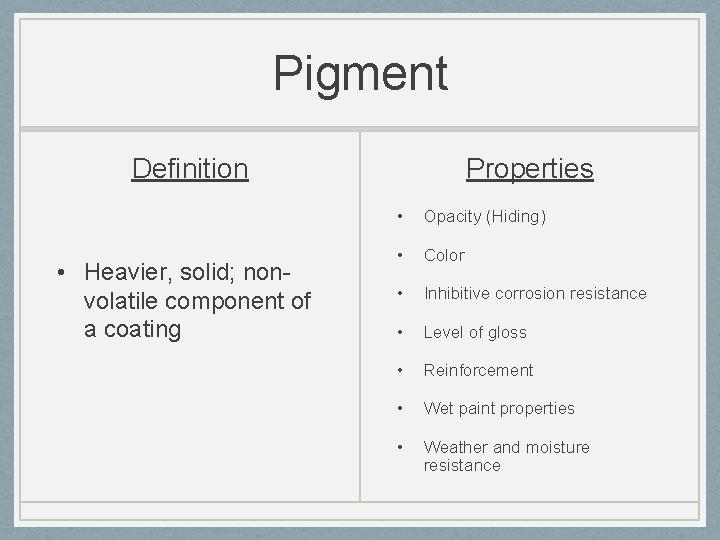 Pigment

Definition

• Heavier, solid; non-volatile component of a coating

Properties

• Opacity (Hiding)
• Color
• Inhibitive corrosion resistance
• Level of gloss
• Reinforcement
• Wet paint properties
• Weather and moisture resistance